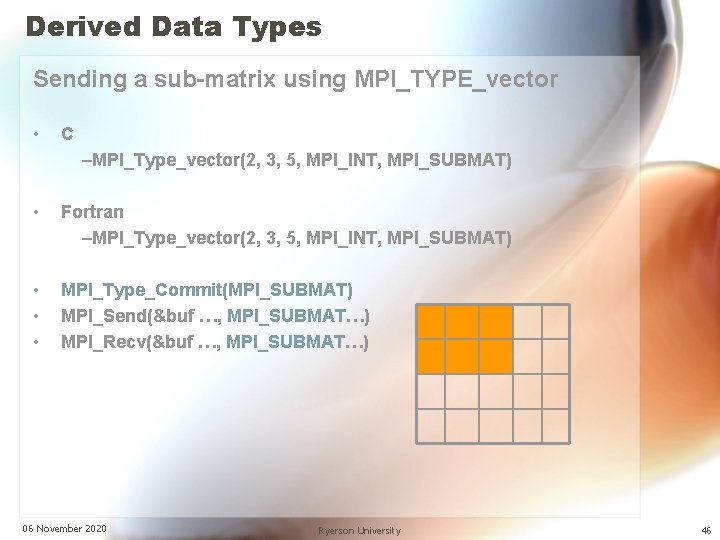 Derived Data Types

Sending a sub-matrix using MPI_TYPE_vector

• C
–MPI_Type_vector(2, 3, 5, MPI_INT, MPI_SUBMAT)

• Fortran
–MPI_Type_vector(2, 3, 5, MPI_INT, MPI_SUBMAT)

• MPI_Type_Commit(MPI_SUBMAT)
• MPI_Send(&buf …, MPI_SUBMAT…)
• MPI_Recv(&buf …, MPI_SUBMAT…)

06 November 2020

Ryerson University

46